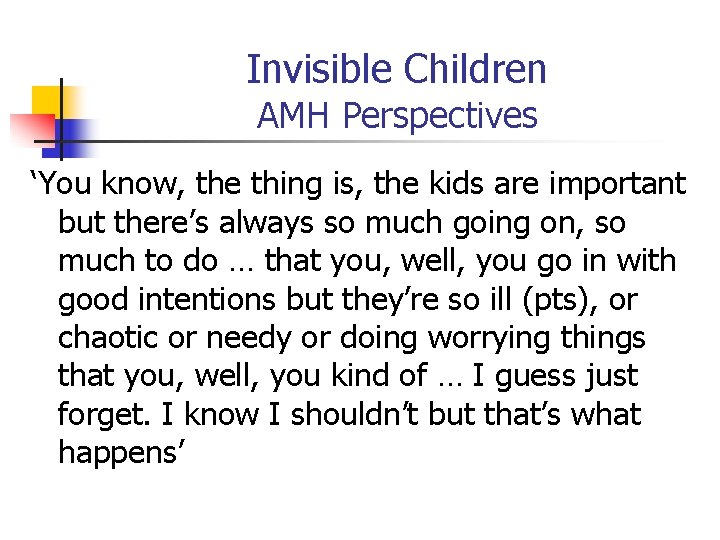 Invisible Children
AMH Perspectives

‘You know, the thing is, the kids are important but there’s always so much going on, so much to do … that you, well, you go in with good intentions but they’re so ill (pts), or chaotic or needy or doing worrying things that you, well, you kind of … I guess just forget. I know I shouldn’t but that’s what happens’